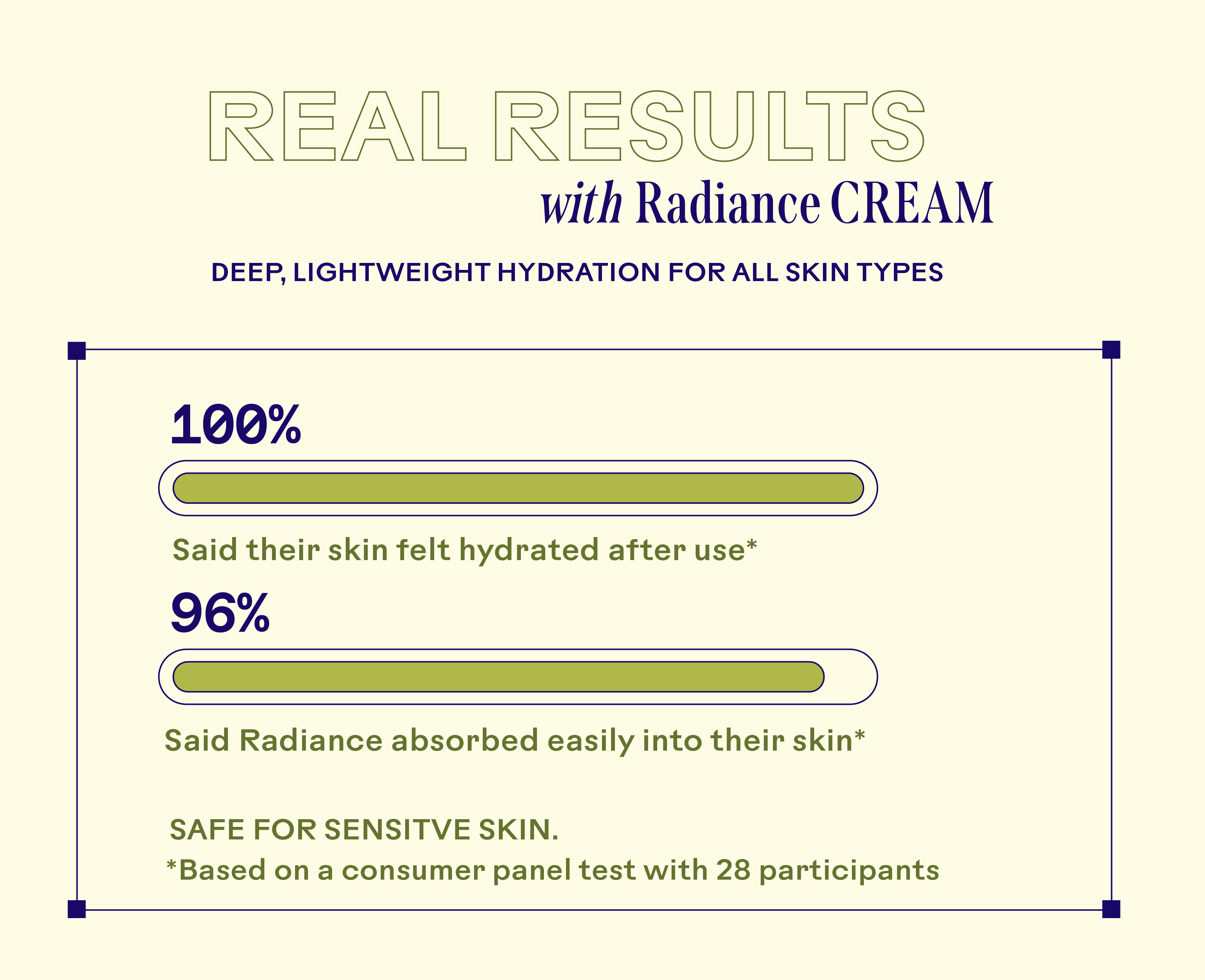 REAL RESULTS
with Radiance CREAM

DEEP, LIGHTWEIGHT HYDRATION FOR ALL SKIN TYPES

100%

Said their skin felt hydrated after use*

96%

Said Radiance absorbed easily into their skin*

SAFE FOR SENSITVE SKIN.
*Based on a consumer panel test with 28 participants